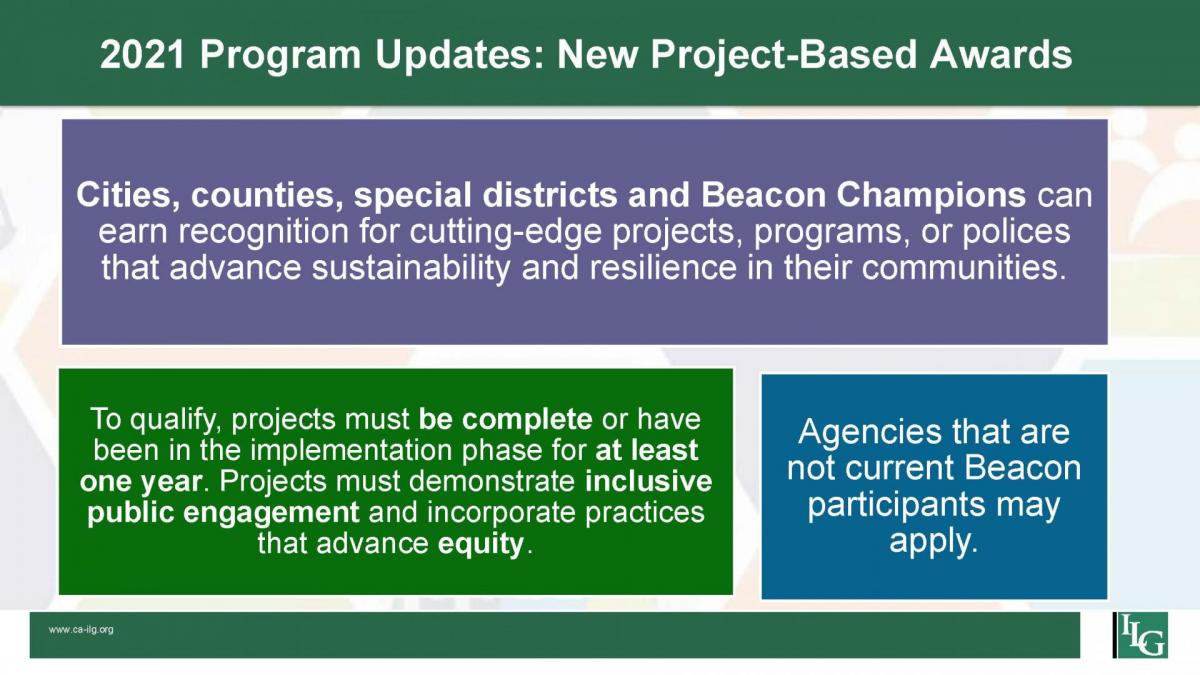 2021 Program Updates: New Project-Based Awards

Cities, counties, special districts and Beacon Champions can earn recognition for cutting-edge projects, programs, or polices that advance sustainability and resilience in their communities.

To qualify, projects must be complete or have been in the implementation phase for at least one year. Projects must demonstrate inclusive public engagement and incorporate practices that advance equity.

Agencies that are not current Beacon participants may apply.

www.ca-ilg.org

ILG